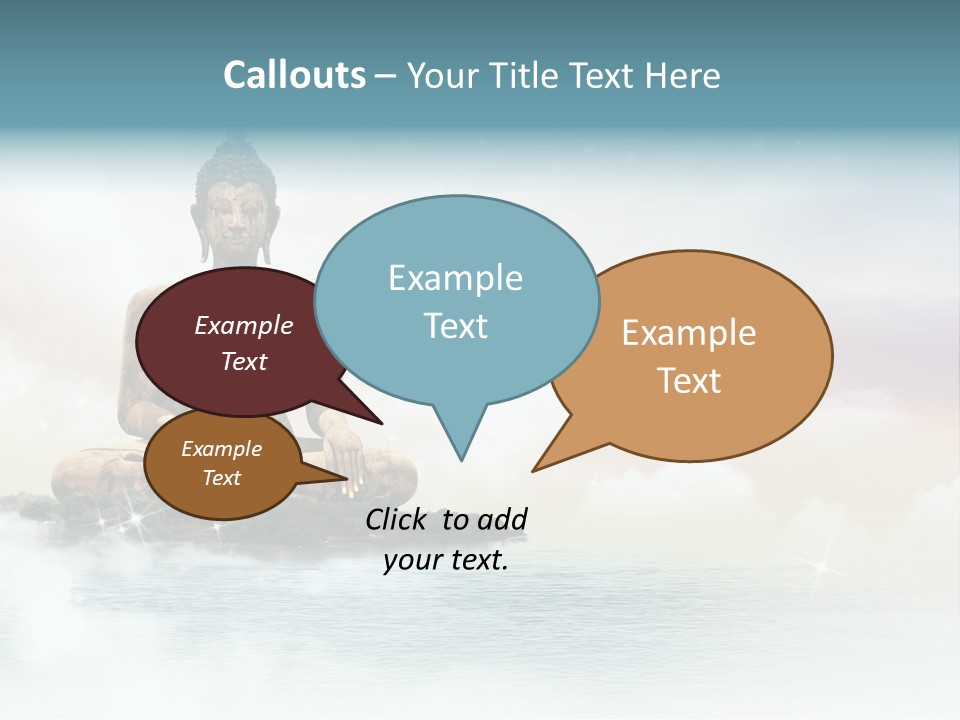 Callouts – Your Title Text Here

Example Text

Example Text

Example Text

Example Text

Click to add your text.